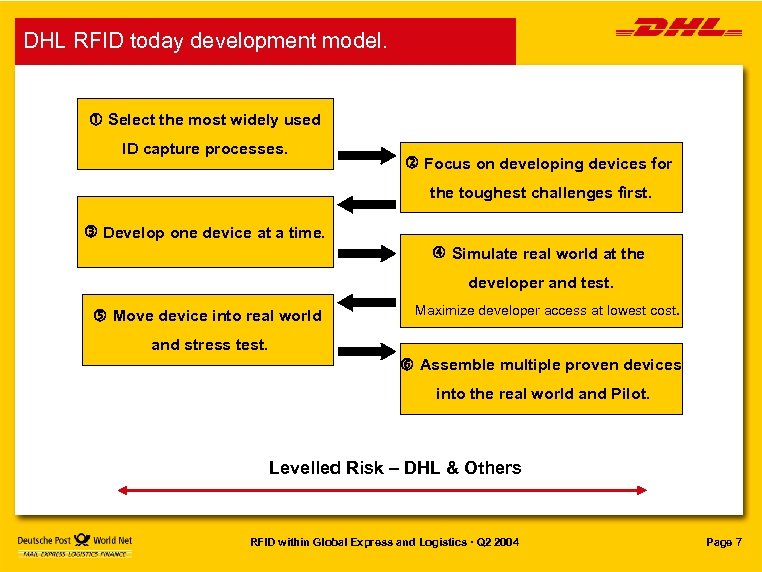 DHL RFID today development model.

DHL

① Select the most widely used ID capture processes.

② Focus on developing devices for the toughest challenges first.

③ Develop one device at a time.

④ Simulate real world at the developer and test.

Maximize developer access at lowest cost.

⑤ Move device into real world and stress test.

⑥ Assemble multiple proven devices into the real world and Pilot.

Levelled Risk – DHL & Others

Deutsche Post World Net
MAIL EXPRESS LOGISTICS FINANCE

RFID within Global Express and Logistics · Q2 2004

Page 7